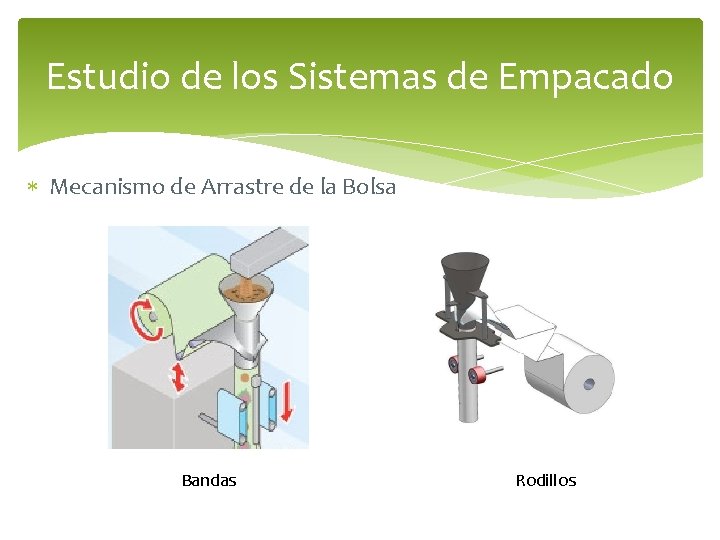 Estudio de los Sistemas de Empacado

* Mecanismo de Arrastre de la Bolsa

Bandas

Rodillos